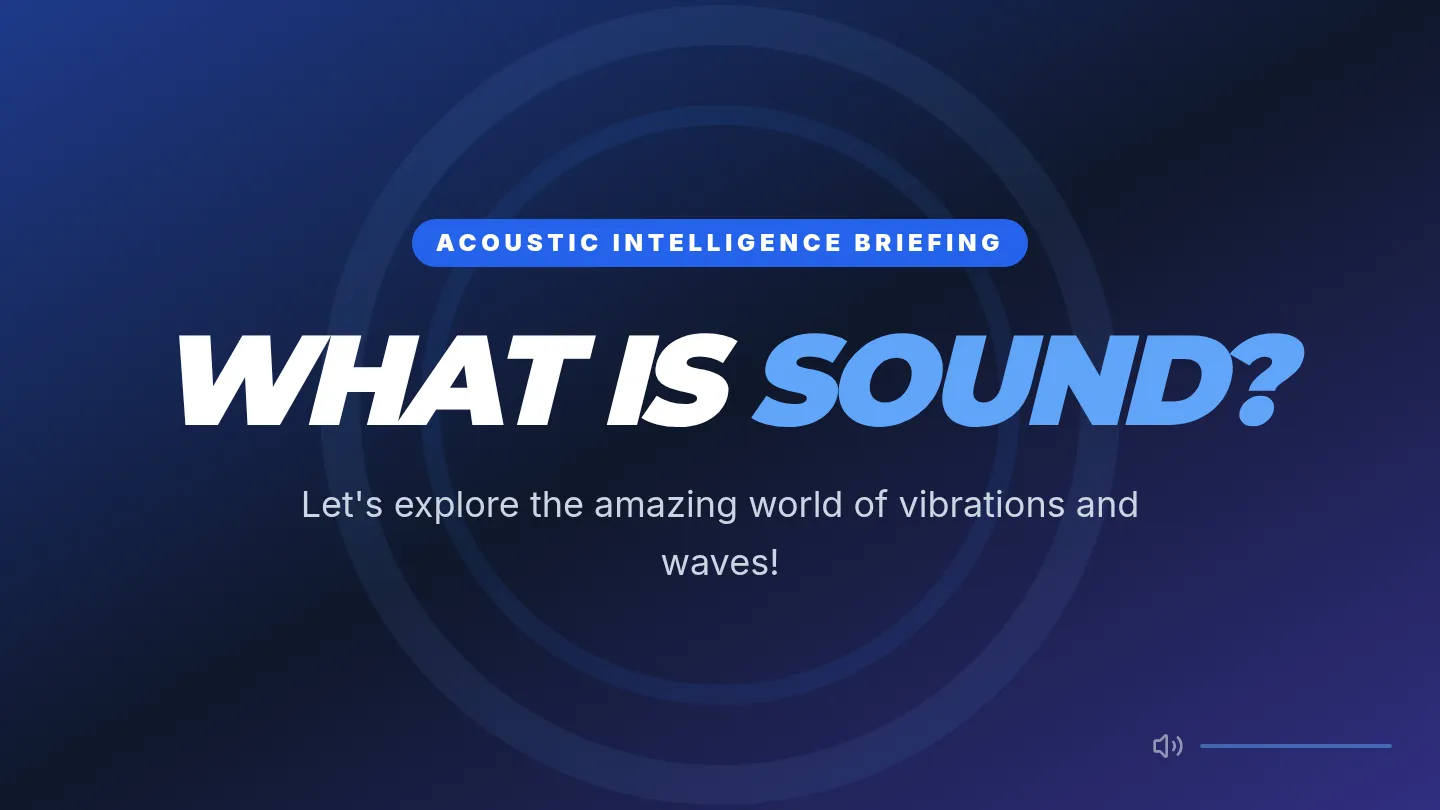 ACOUSTIC INTELLIGENCE BRIEFING

WHAT IS SOUND?

Let's explore the amazing world of vibrations and waves!